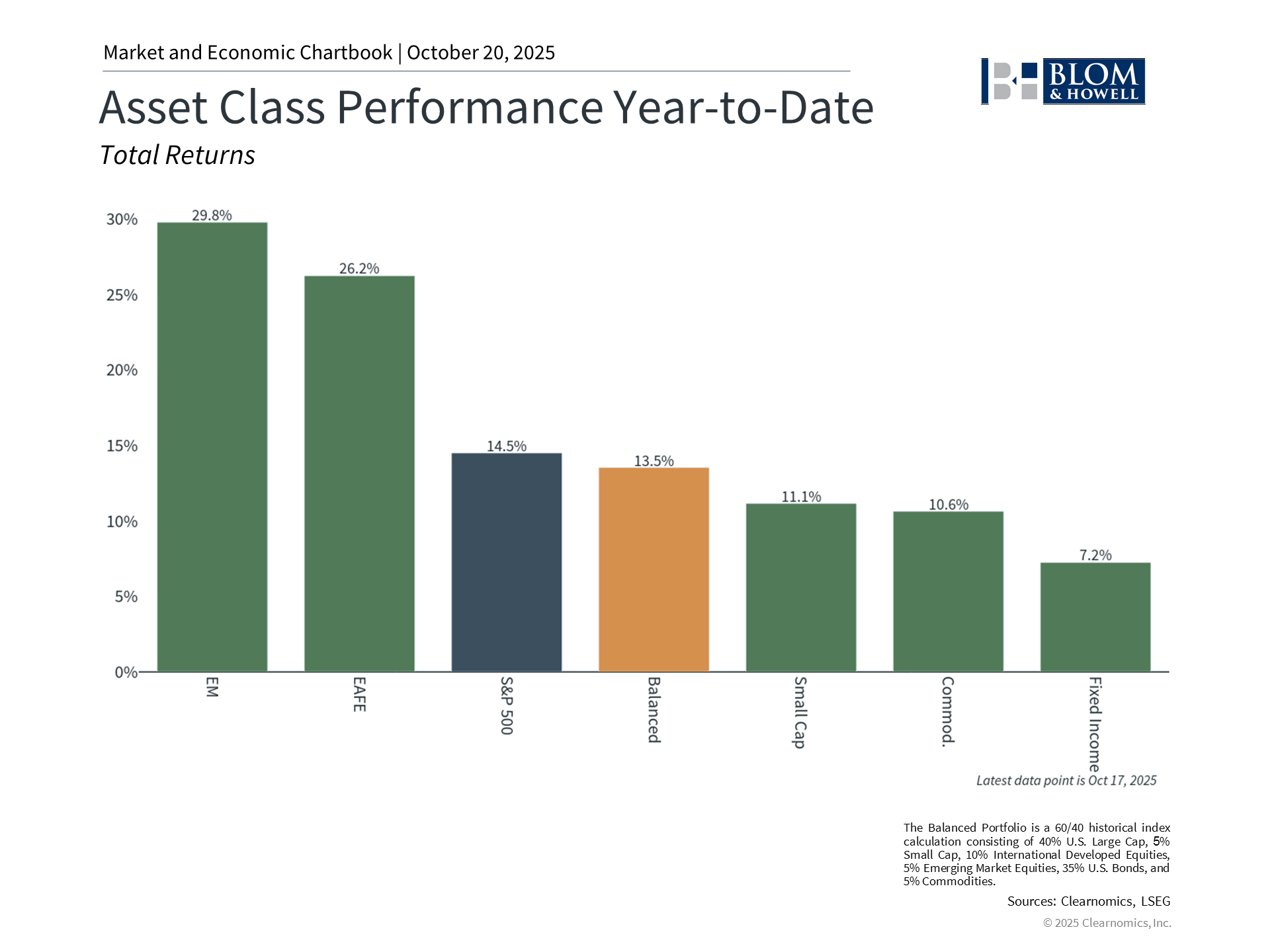 Market and Economic Chartbook | October 20, 2025

BLOM & HOWELL

Asset Class Performance Year-to-Date

Total Returns

30%
25%
20%
15%
10%
5%
0%

29.8%
26.2%
14.5%
13.5%
11.1%
10.6%
7.2%

EM
EAFE
S&P 500
Balanced
Small Cap
Commod.
Fixed Income

Latest data point is Oct 17, 2025

The Balanced Portfolio is a 60/40 historical index calculation consisting of 40% U.S. Large Cap, 5% Small Cap, 10% International Developed Equities, 5% Emerging Market Equities, 35% U.S. Bonds, and 5% Commodities.

Sources: Clearnomics, LSEG

© 2025 Clearnomics, Inc.